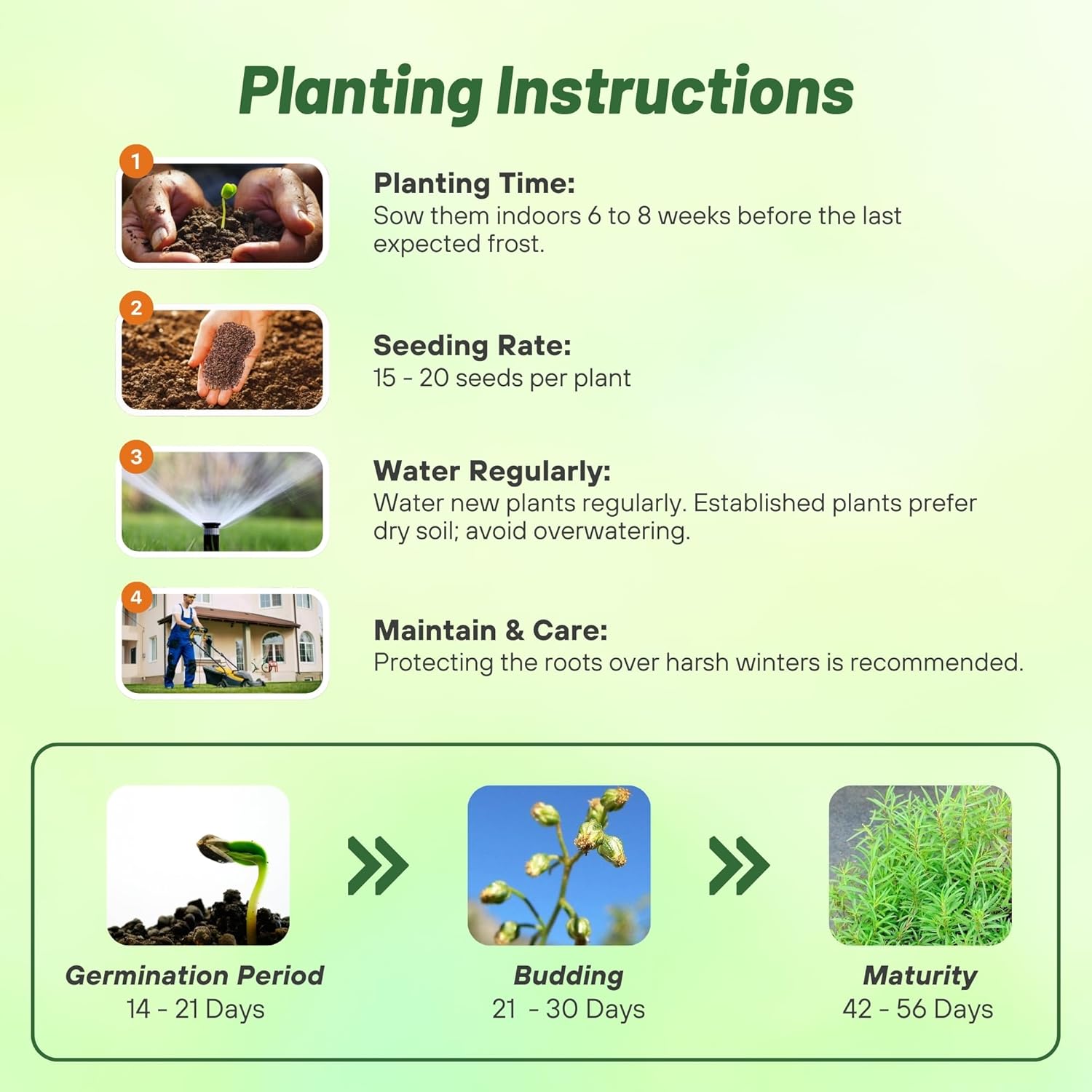 Planting Instructions

1

Planting Time:
Sow them indoors 6 to 8 weeks before the last expected frost.

2

Seeding Rate:
15 - 20 seeds per plant

3

Water Regularly:
Water new plants regularly. Established plants prefer dry soil; avoid overwatering.

4

Maintain & Care:
Protecting the roots over harsh winters is recommended.

Germination Period
14 - 21 Days

Budding
21 - 30 Days

Maturity
42 - 56 Days